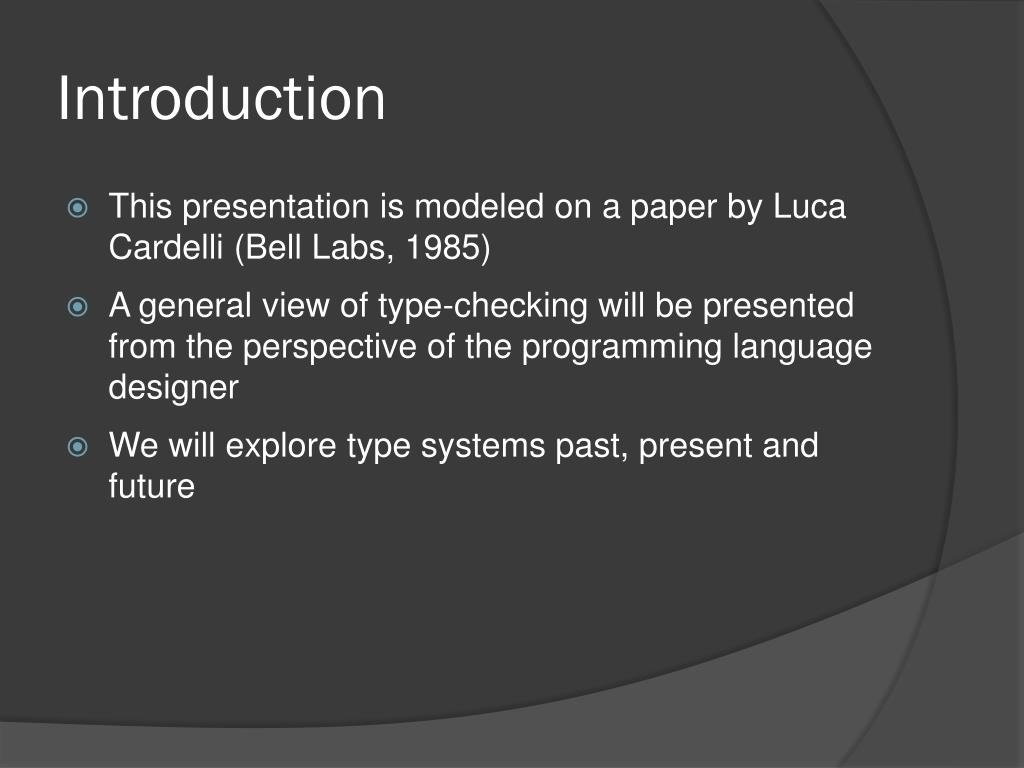 Introduction

This presentation is modeled on a paper by Luca Cardelli (Bell Labs, 1985)

A general view of type-checking will be presented from the perspective of the programming language designer

We will explore type systems past, present and future